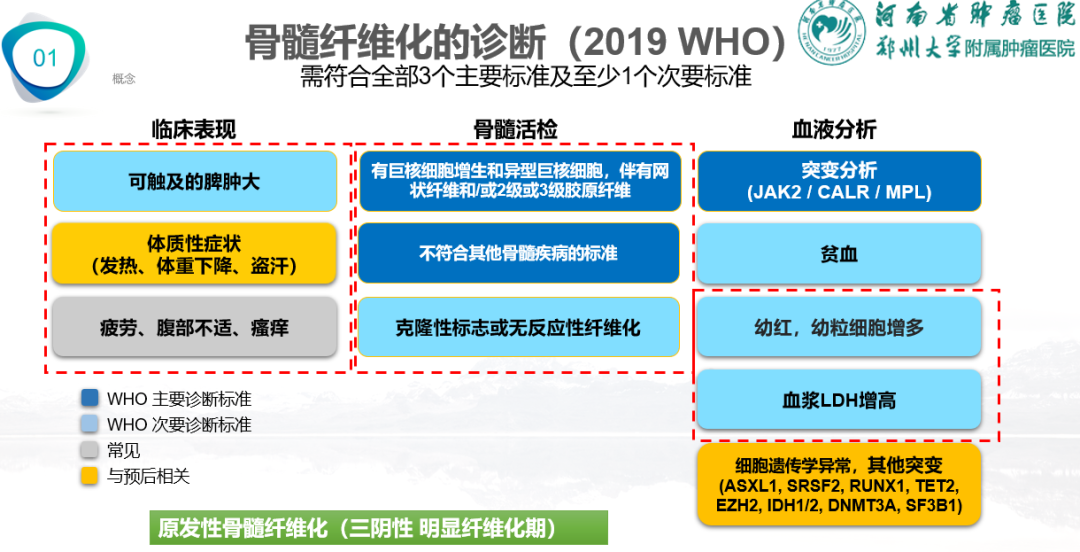 01

概念

骨髓纤维化的诊断（2019 WHO）

需符合全部3个主要标准及至少1个次要标准

河南省肿瘤医院
郑州大学附属肿瘤医院

临床表现

可触及的脾肿大

体质性症状
（发热、体重下降、盗汗）

疲劳、腹部不适、瘙痒

骨髓活检

有巨核细胞增生和异型巨核细胞，伴有网状纤维和/或2级或3级胶原纤维

不符合其他骨髓疾病的标准

克隆性标志或无反应性纤维化

血液分析

突变分析
（JAK2 / CALR / MPL）

贫血

幼红，幼粒细胞增多

血浆LDH增高

细胞遗传学异常，其他突变
（ASXL1, SRSF2, RUNX1, TET2, EZH2, IDH1/2, DNMT3A, SF3B1）

WHO 主要诊断标准
WHO 次要诊断标准
常见
与预后相关

原发性骨髓纤维化（三阴性 明显纤维化期）